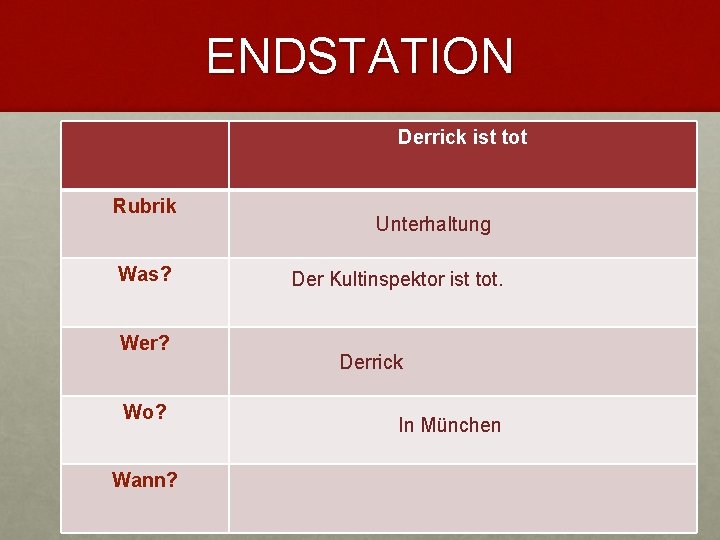 ENDSTATION

| | Derrick ist tot |
|---|---|
| Rubrik | Unterhaltung |
| Was? | Der Kultinspektor ist tot. |
| Wer? | Derrick |
| Wo? | In München |
| Wann? | |